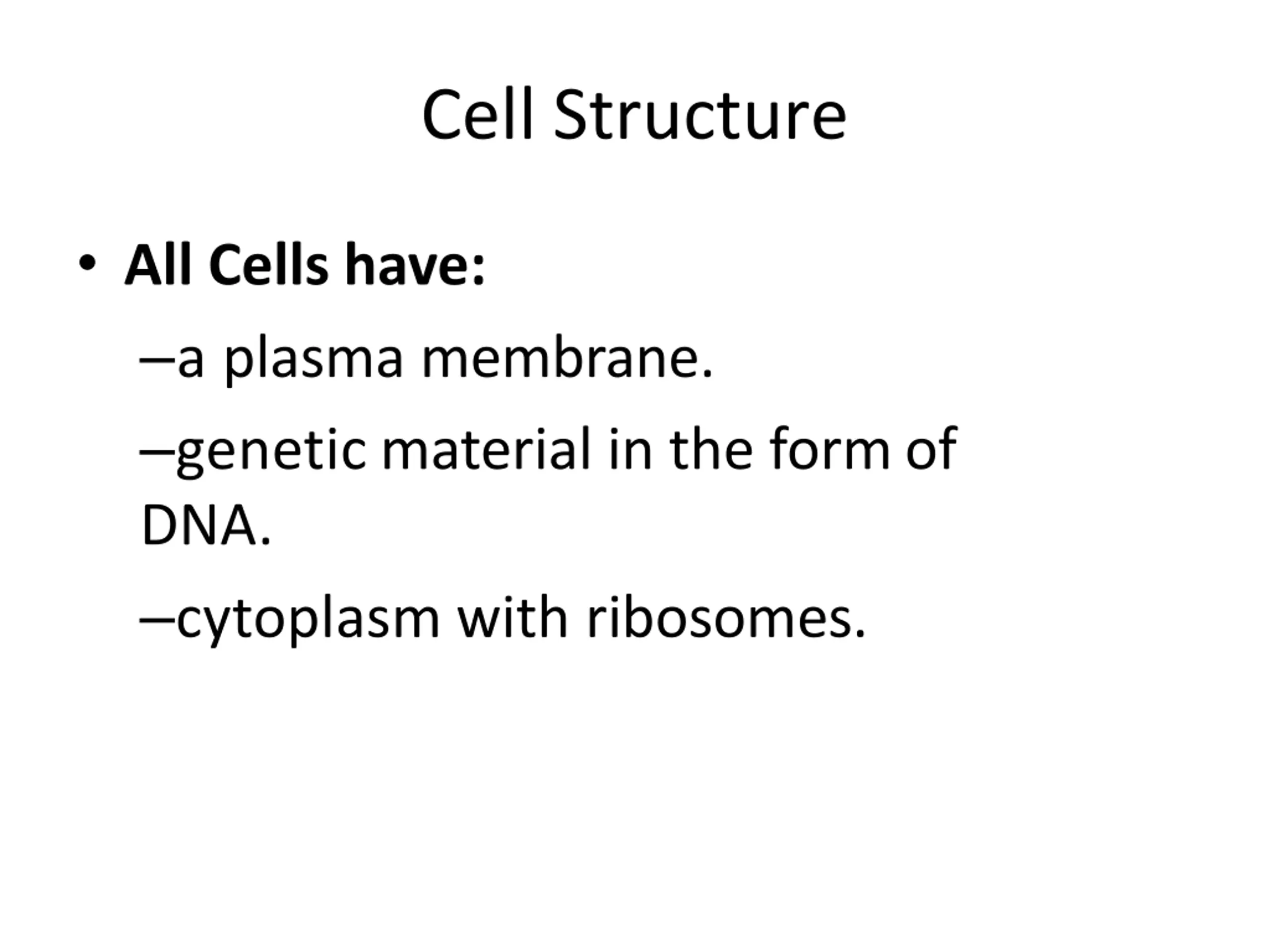 Cell Structure

• All Cells have:

–a plasma membrane.

–genetic material in the form of DNA.

–cytoplasm with ribosomes.